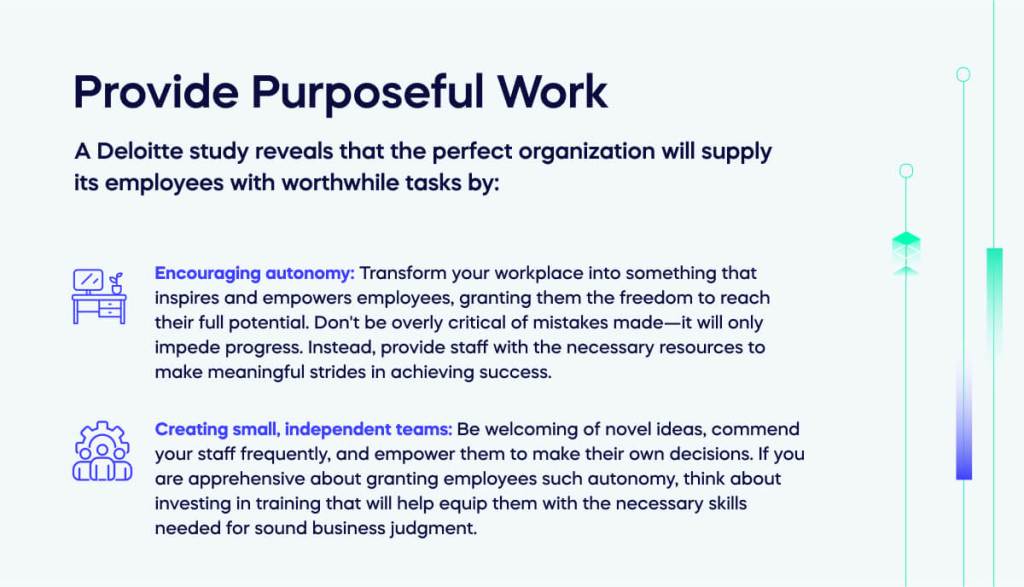 Provide Purposeful Work

A Deloitte study reveals that the perfect organization will supply its employees with worthwhile tasks by:

Encouraging autonomy: Transform your workplace into something that inspires and empowers employees, granting them the freedom to reach their full potential. Don't be overly critical of mistakes made—it will only impede progress. Instead, provide staff with the necessary resources to make meaningful strides in achieving success.

Creating small, independent teams: Be welcoming of novel ideas, commend your staff frequently, and empower them to make their own decisions. If you are apprehensive about granting employees such autonomy, think about investing in training that will help equip them with the necessary skills needed for sound business judgment.